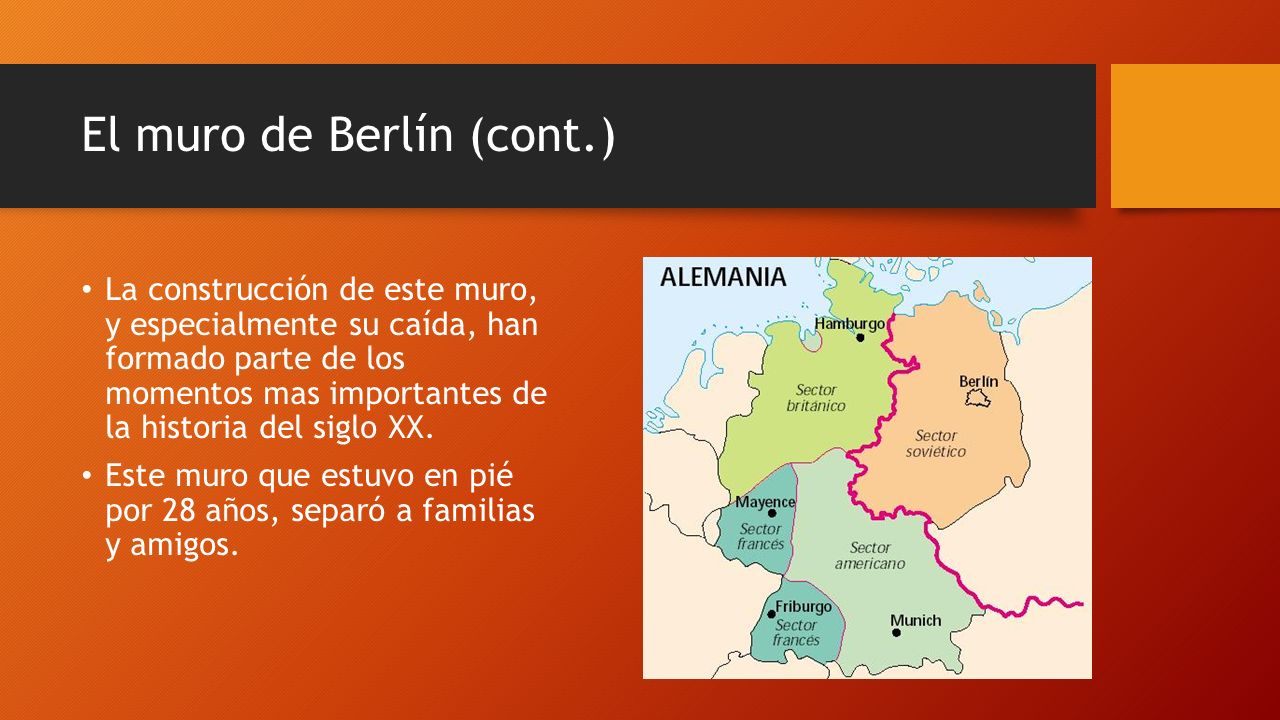 El muro de Berlín (cont.)

• La construcción de este muro, y especialmente su caída, han formado parte de los momentos mas importantes de la historia del siglo XX.

• Este muro que estuvo en pié por 28 años, separó a familias y amigos.

ALEMANIA

Hamburgo

Sector británico

Berlín

Sector soviético

Mayence

Sector francés

Sector americano

Friburgo

Sector francés

Munich